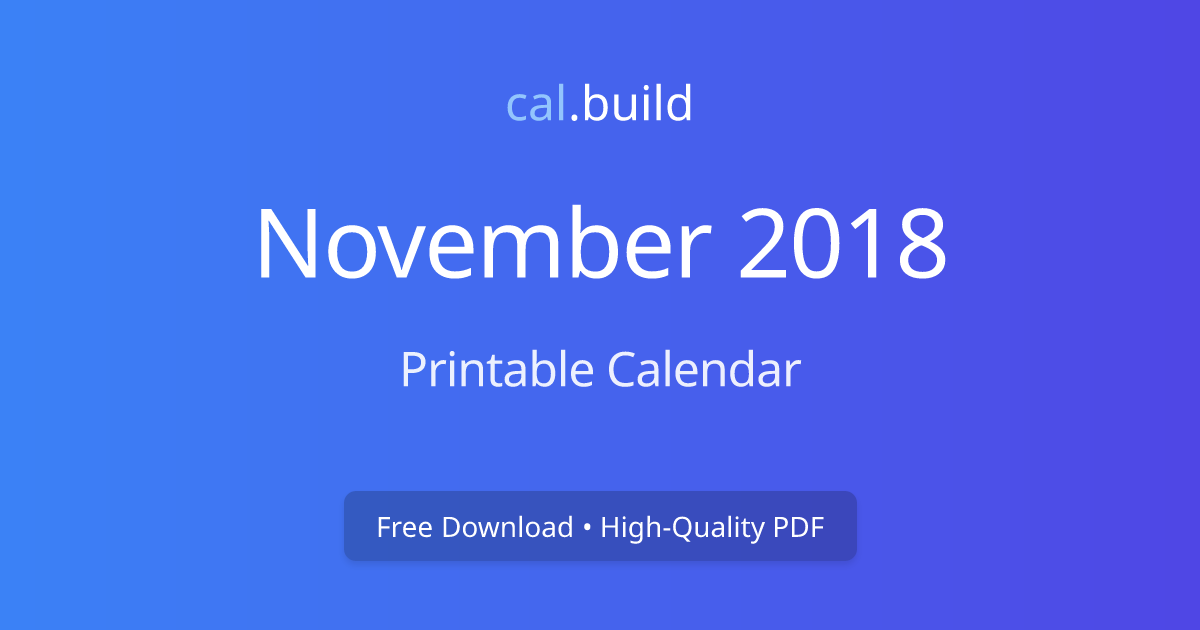 cal.build

November 2018

Printable Calendar

Free Download • High-Quality PDF